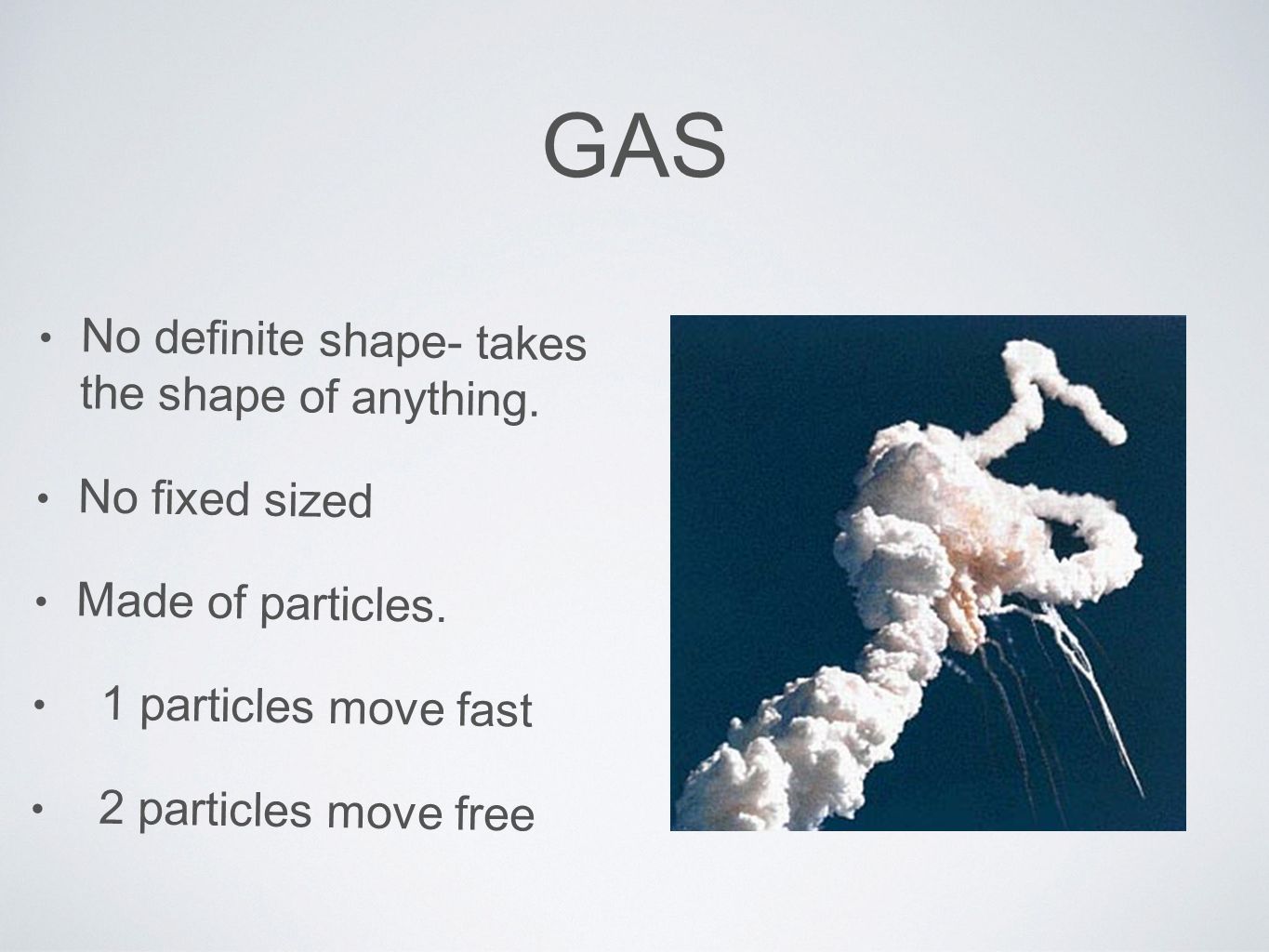 GAS

• No definite shape- takes the shape of anything.

• No fixed sized

• Made of particles.

• 1 particles move fast

• 2 particles move free